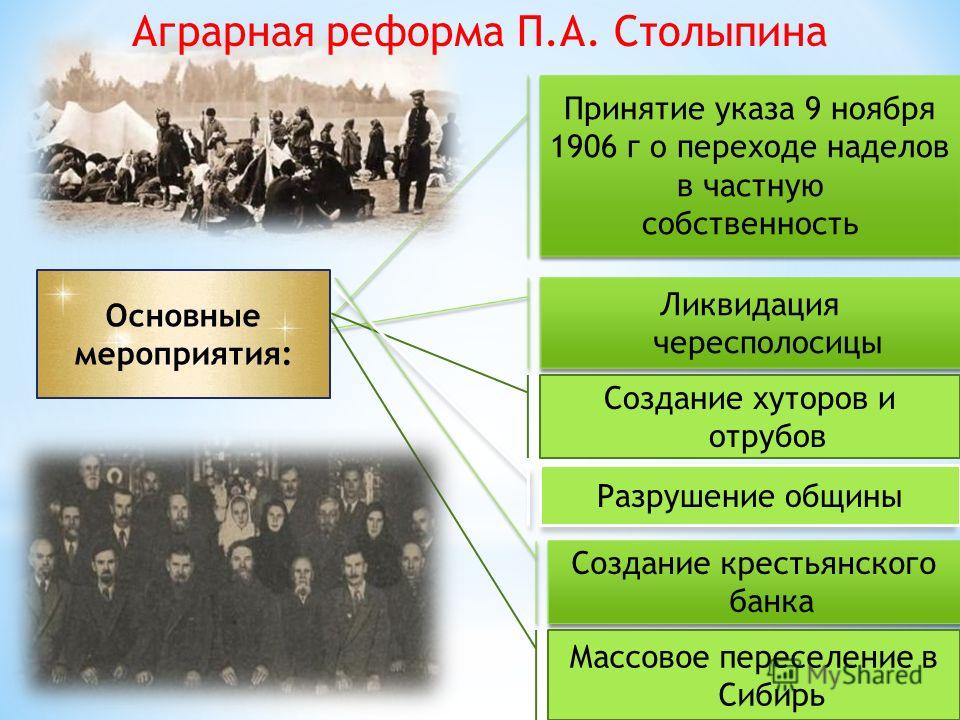 Аграрная реформа П.А. Столыпина

Основные мероприятия:

Принятие указа 9 ноября 1906 г о переходе наделов в частную собственность

Ликвидация чересполосицы

Создание хуторов и отрубов

Разрушение общины

Создание крестьянского банка

Массовое переселение в Сибирь

MyShared